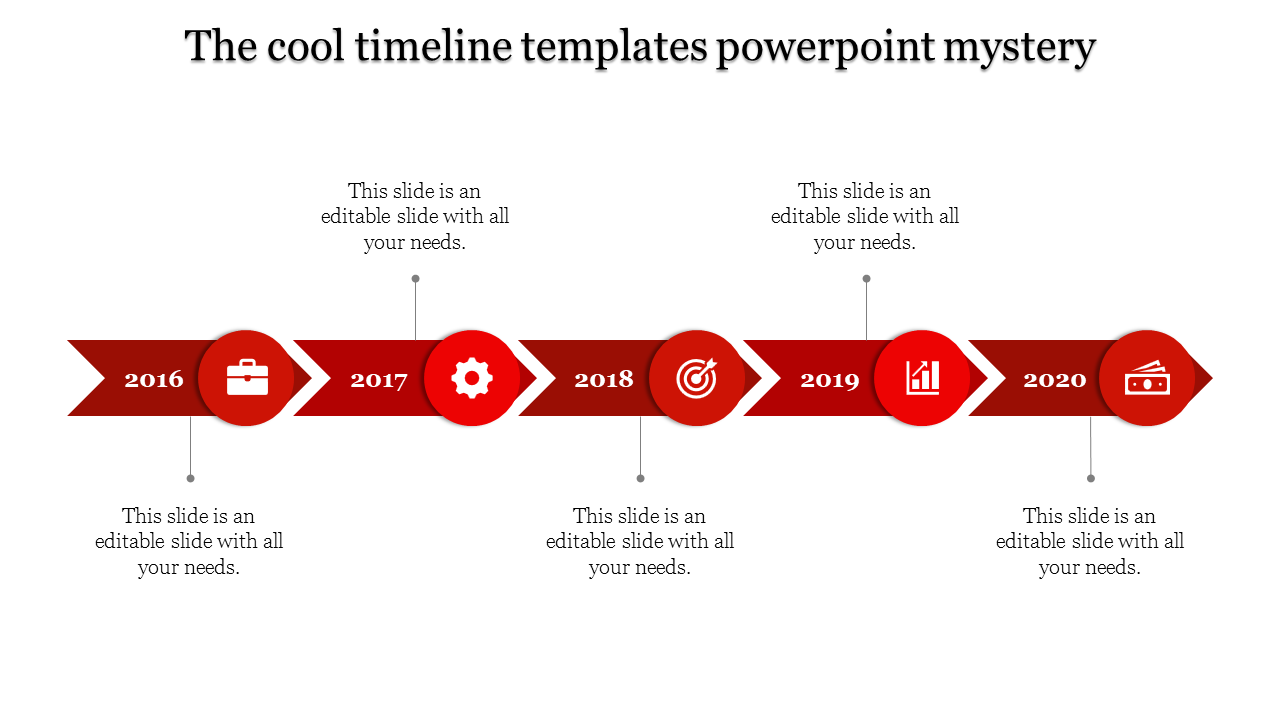 The cool timeline templates powerpoint mystery

This slide is an editable slide with all your needs.

This slide is an editable slide with all your needs.

2016

2017

2018

2019

2020

This slide is an editable slide with all your needs.

This slide is an editable slide with all your needs.

This slide is an editable slide with all your needs.